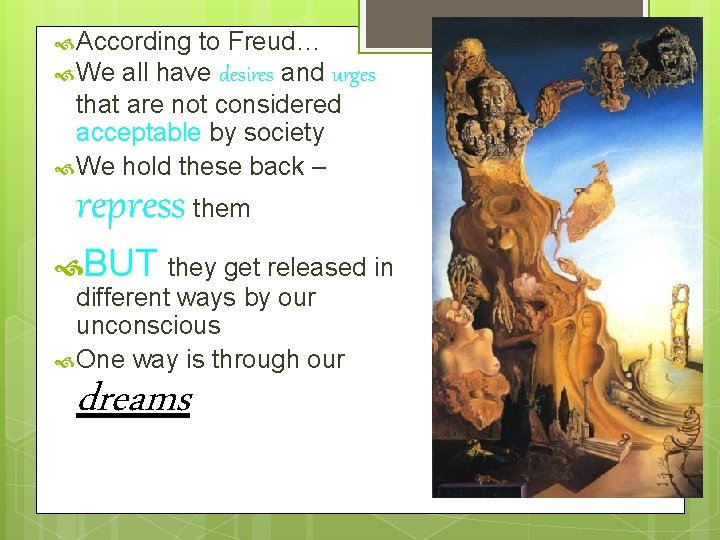 According to Freud…

We all have desires and urges that are not considered acceptable by society

We hold these back – repress them

BUT they get released in different ways by our unconscious

One way is through our dreams